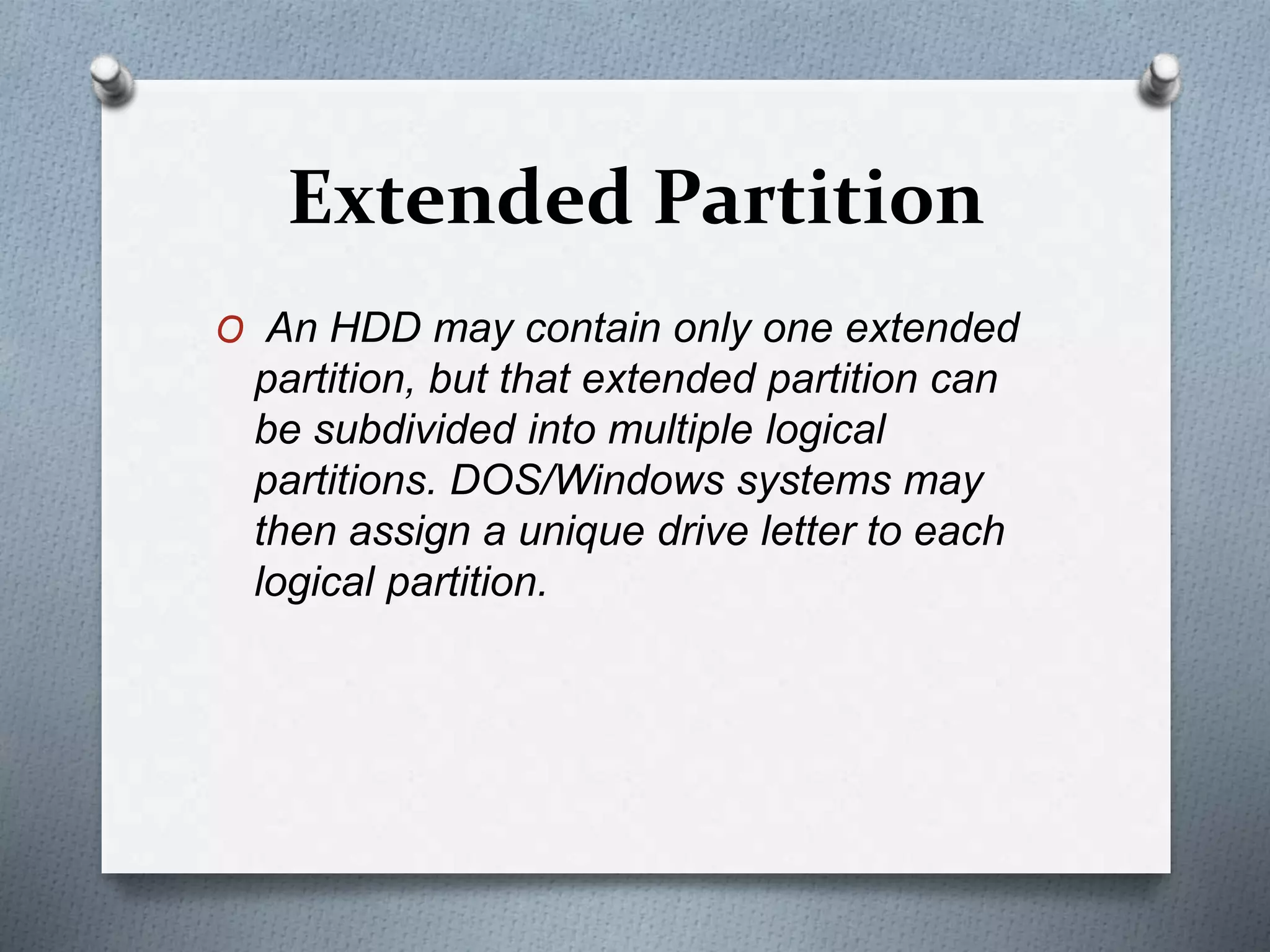 Extended Partition

O An HDD may contain only one extended partition, but that extended partition can be subdivided into multiple logical partitions. DOS/Windows systems may then assign a unique drive letter to each logical partition.